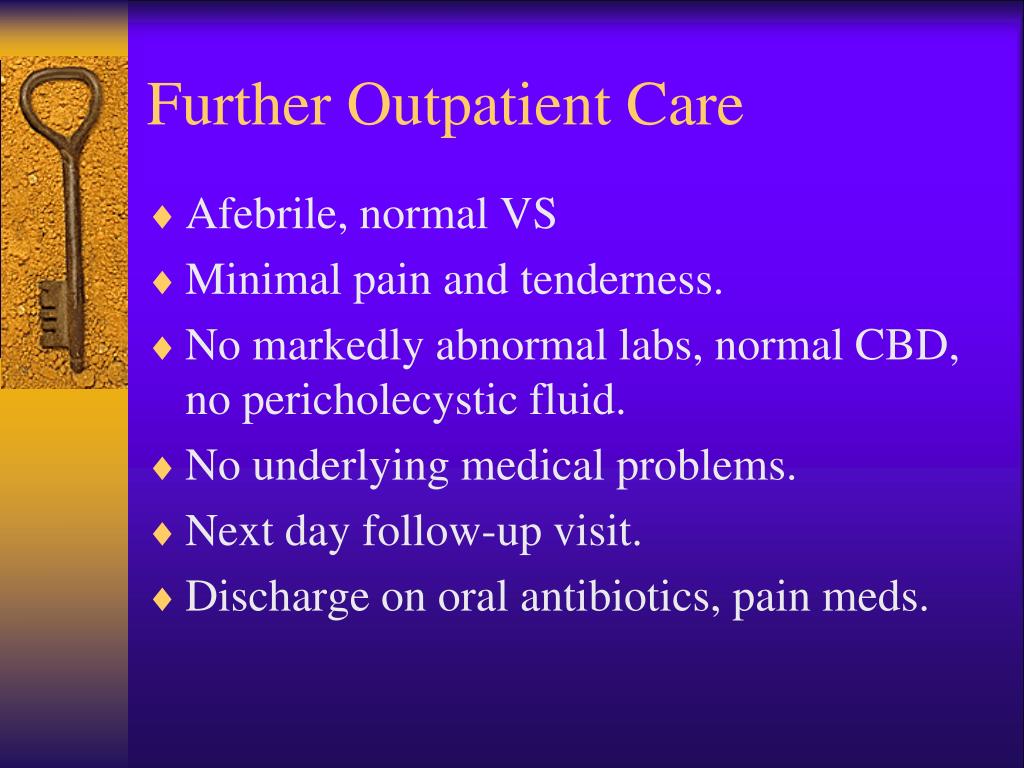 Further Outpatient Care

♦ Afebrile, normal VS
♦ Minimal pain and tenderness.
♦ No markedly abnormal labs, normal CBD, no pericholecystic fluid.
♦ No underlying medical problems.
♦ Next day follow-up visit.
♦ Discharge on oral antibiotics, pain meds.